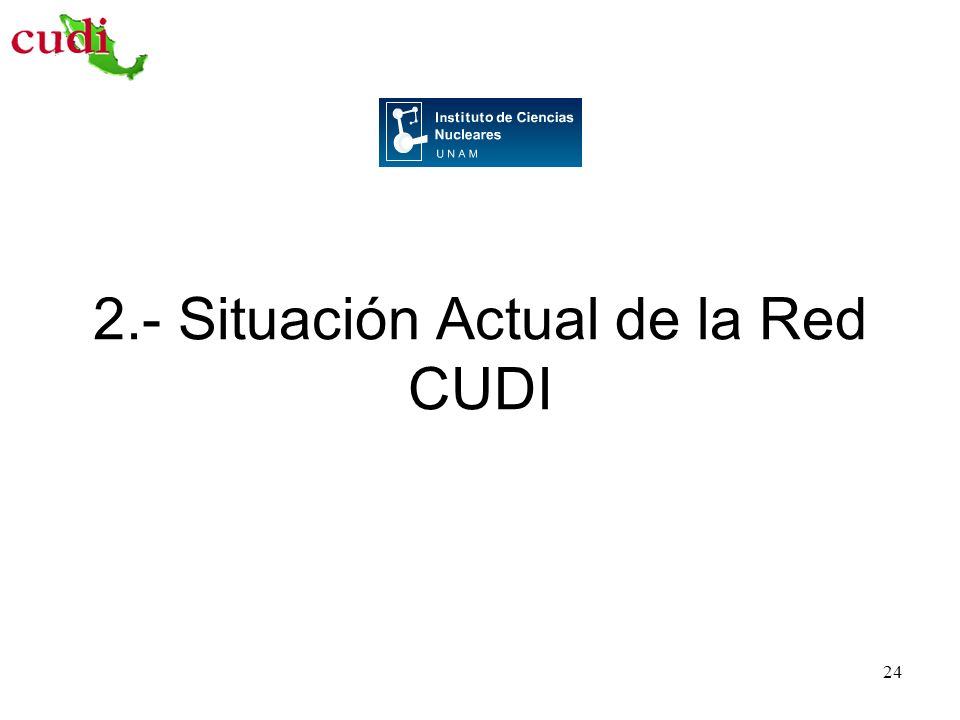 cudi

Instituto de Ciencias Nucleares
UNAM

2.- Situación Actual de la Red CUDI

24